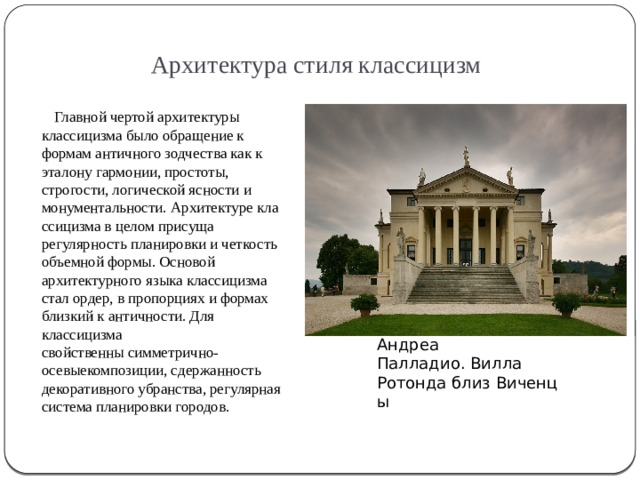 Архитектура стиля классицизм

Главной чертой архитектуры классицизма было обращение к формам античного зодчества как к эталону гармонии, простоты, строгости, логической ясности и монументальности. Архитектуре кла ссицизма в целом присуща регулярность планировки и четкость объемной формы. Основой архитектурного языка классицизма стал ордер, в пропорциях и формах близкий к античности. Для классицизма свойственны симметрично-осевыекомпозиции, сдержанность декоративного убранства, регулярная система планировки городов.

Андреа Палладио. Вилла Ротонда близ Виченц ы